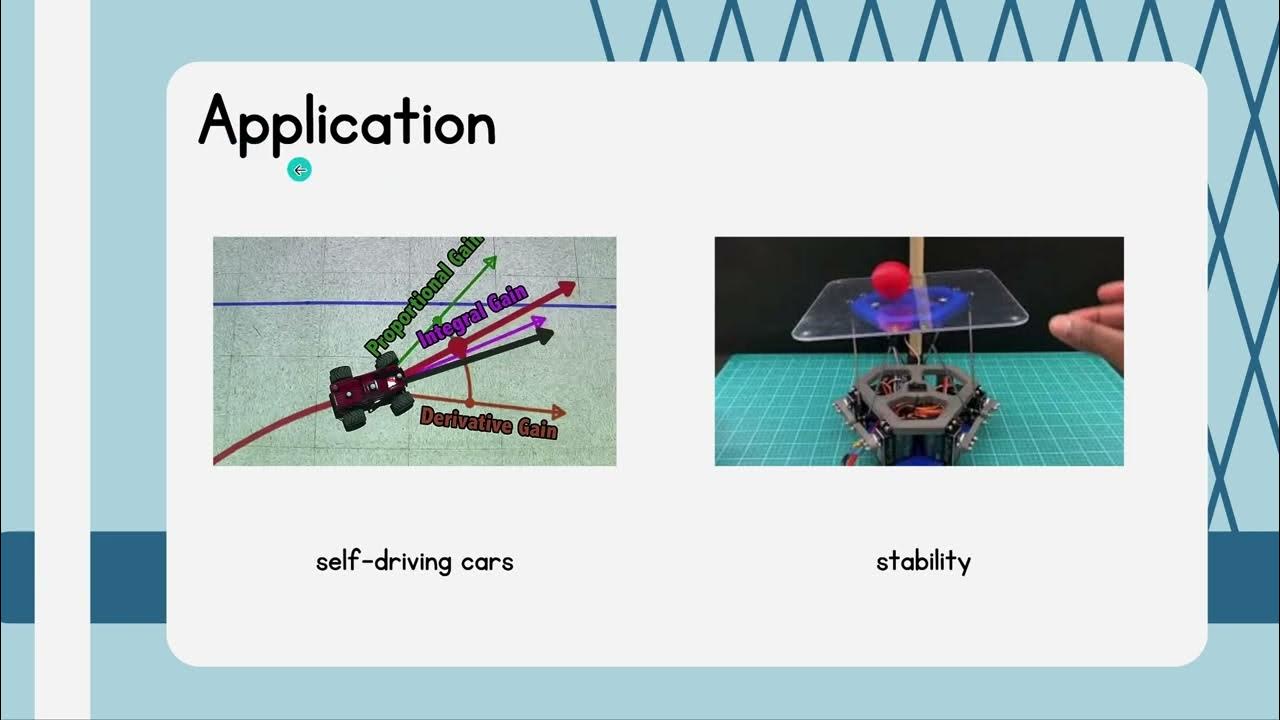 Application

Proportional Gain
Integral Gain
Derivative Gain

self-driving cars

stability